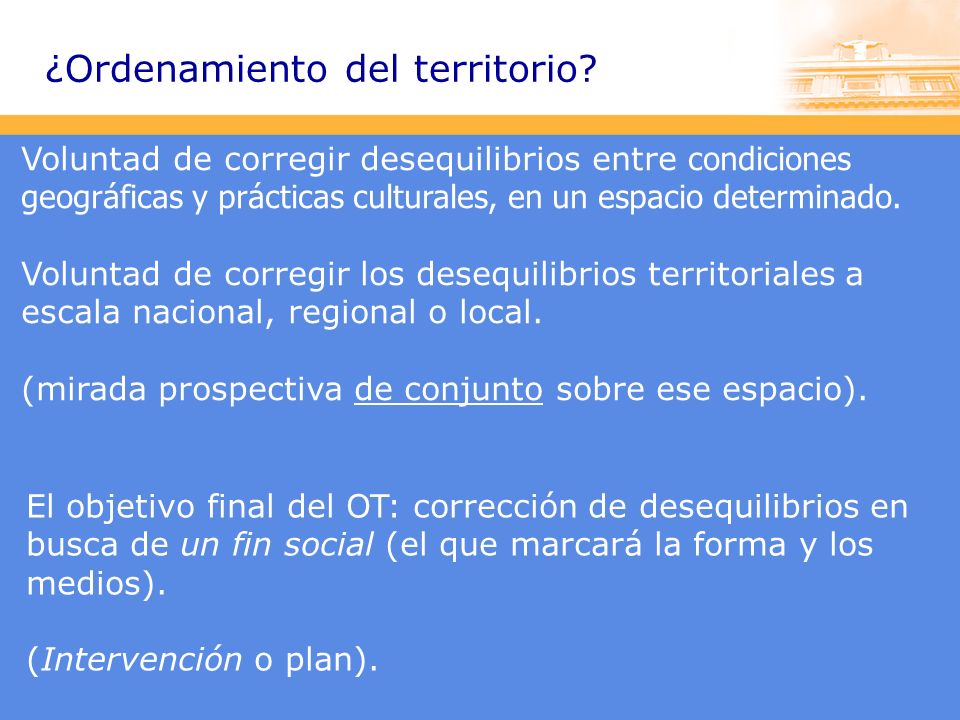 ¿Ordenamiento del territorio?

Voluntad de corregir desequilibrios entre condiciones geográficas y prácticas culturales, en un espacio determinado.

Voluntad de corregir los desequilibrios territoriales a escala nacional, regional o local.

(mirada prospectiva de conjunto sobre ese espacio).

El objetivo final del OT: corrección de desequilibrios en busca de un fin social (el que marcará la forma y los medios).

(Intervención o plan).